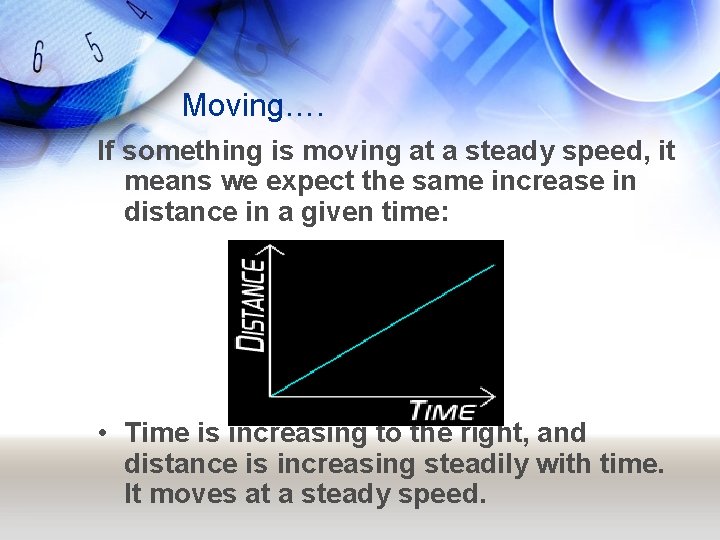 6 5 4

Moving….

If something is moving at a steady speed, it means we expect the same increase in distance in a given time:

DISTANCE

TIME

• Time is increasing to the right, and distance is increasing steadily with time. It moves at a steady speed.